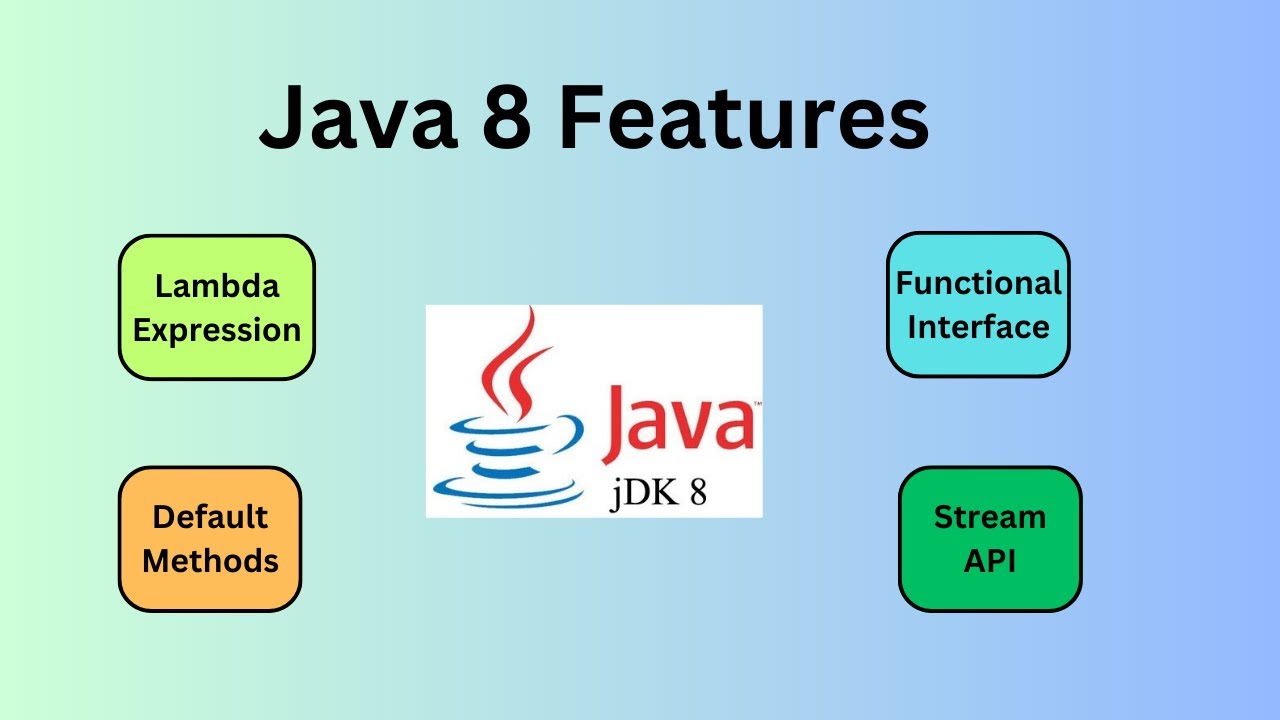 Java 8 Features

Lambda Expression

Functional Interface

Java™

jDK 8

Default Methods

Stream API